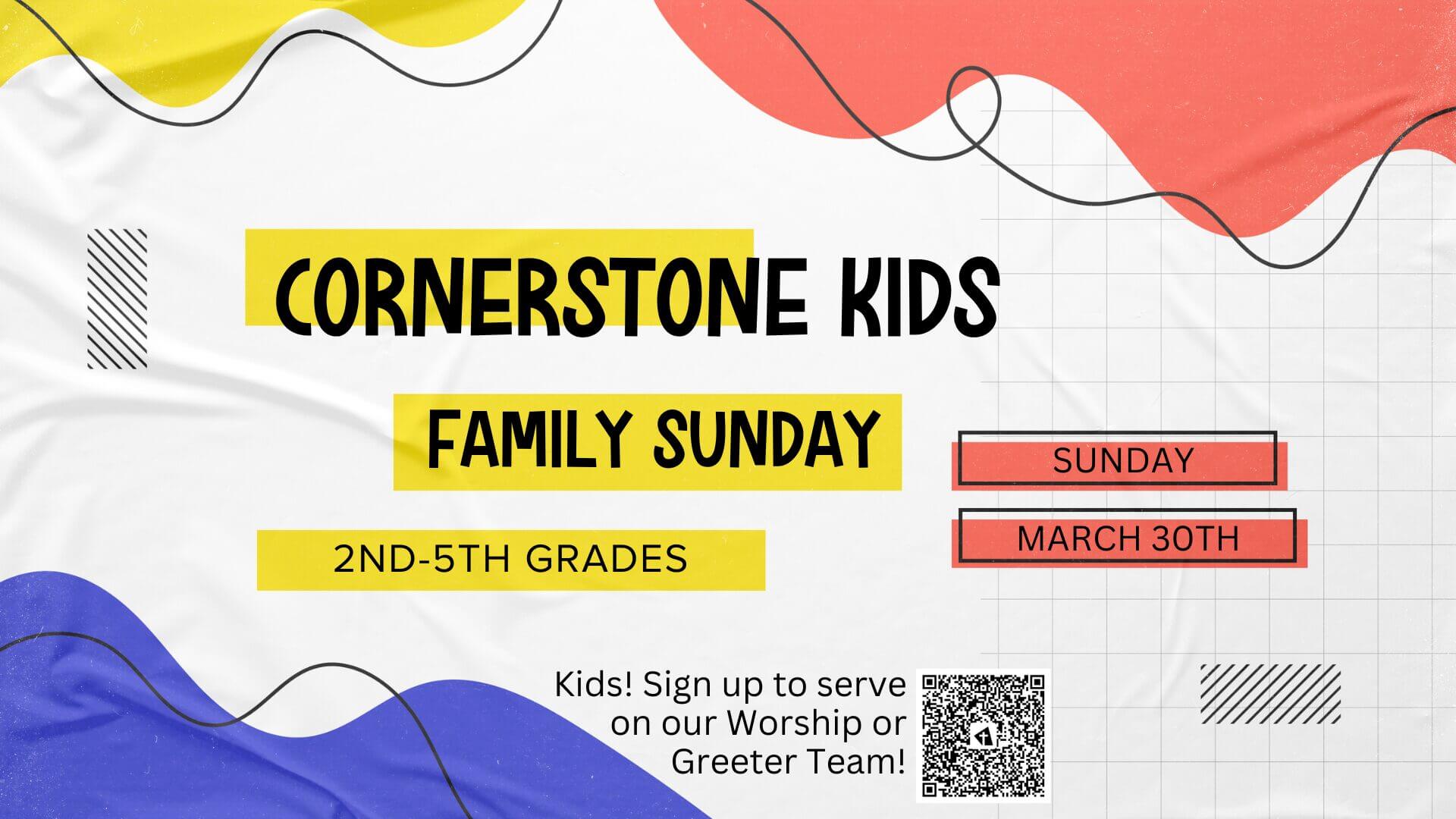 CORNERSTONE KIDS

FAMILY SUNDAY

2ND-5TH GRADES

SUNDAY

MARCH 30TH

Kids! Sign up to serve on our Worship or Greeter Team!